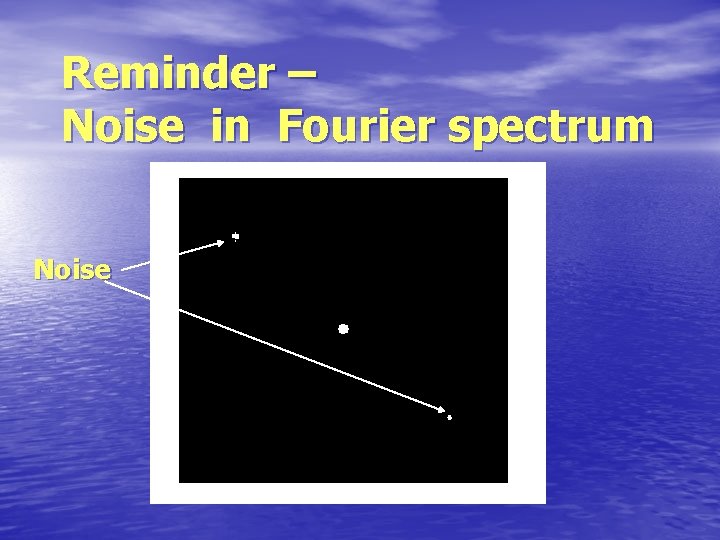 Reminder –
Noise in Fourier spectrum

Noise